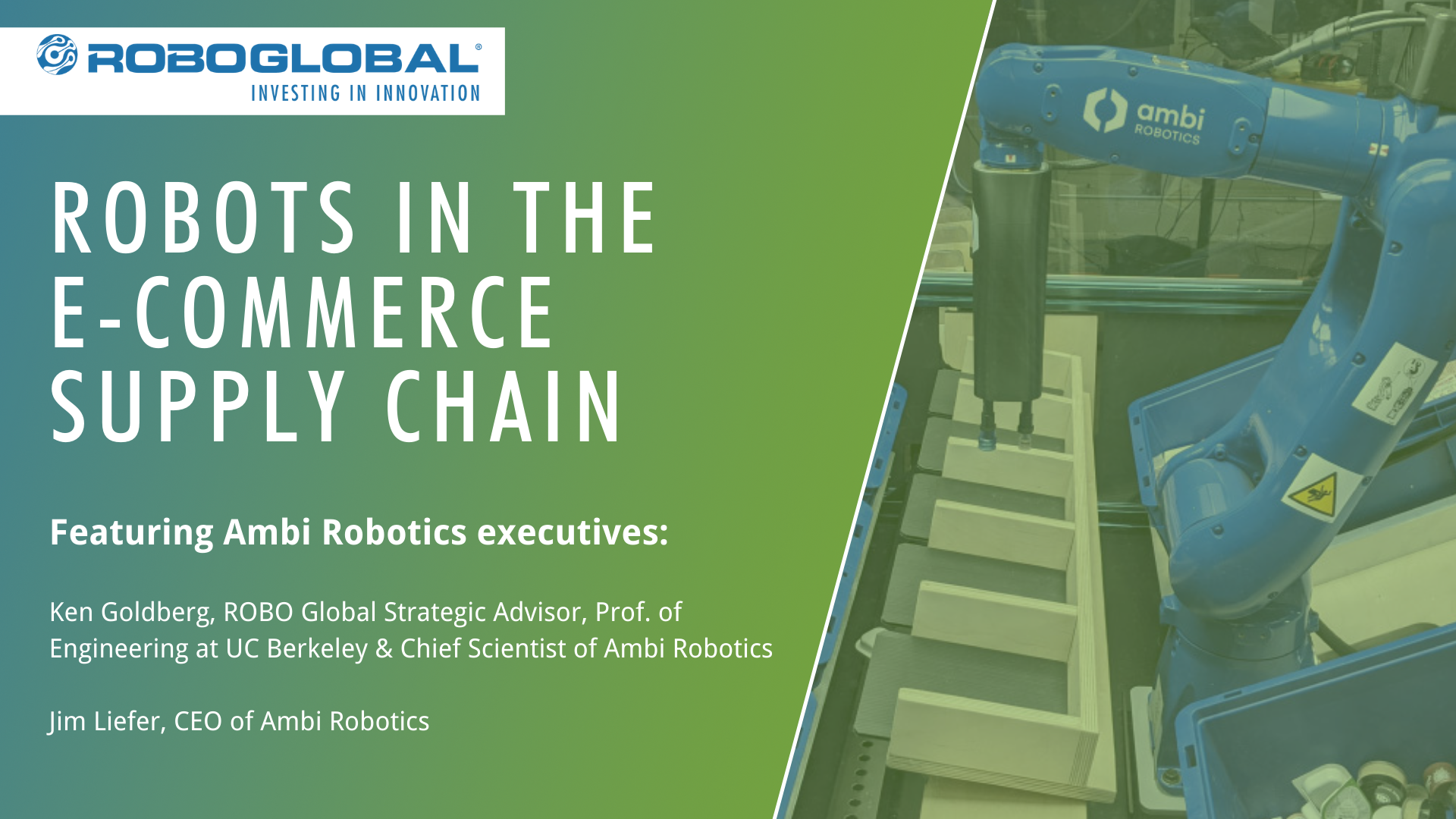 ROBOGLOBAL®
INVESTING IN INNOVATION

ROBOTS IN THE E-COMMERCE SUPPLY CHAIN

Featuring Ambi Robotics executives:

Ken Goldberg, ROBO Global Strategic Advisor, Prof. of Engineering at UC Berkeley & Chief Scientist of Ambi Robotics

Jim Liefer, CEO of Ambi Robotics

ambi ROBOTICS